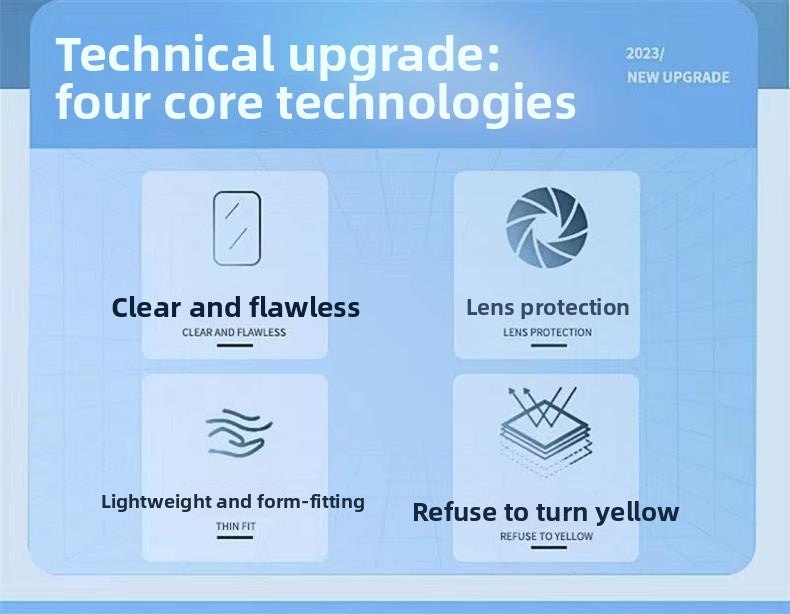 Technical upgrade: four core technologies

2023/
NEW UPGRADE

Clear and flawless
CLEAR AND FLAWLESS

Lens protection
LENS PROTECTION

Lightweight and form-fitting
THIN FIT

Refuse to turn yellow
REFUSE TO YELLOW